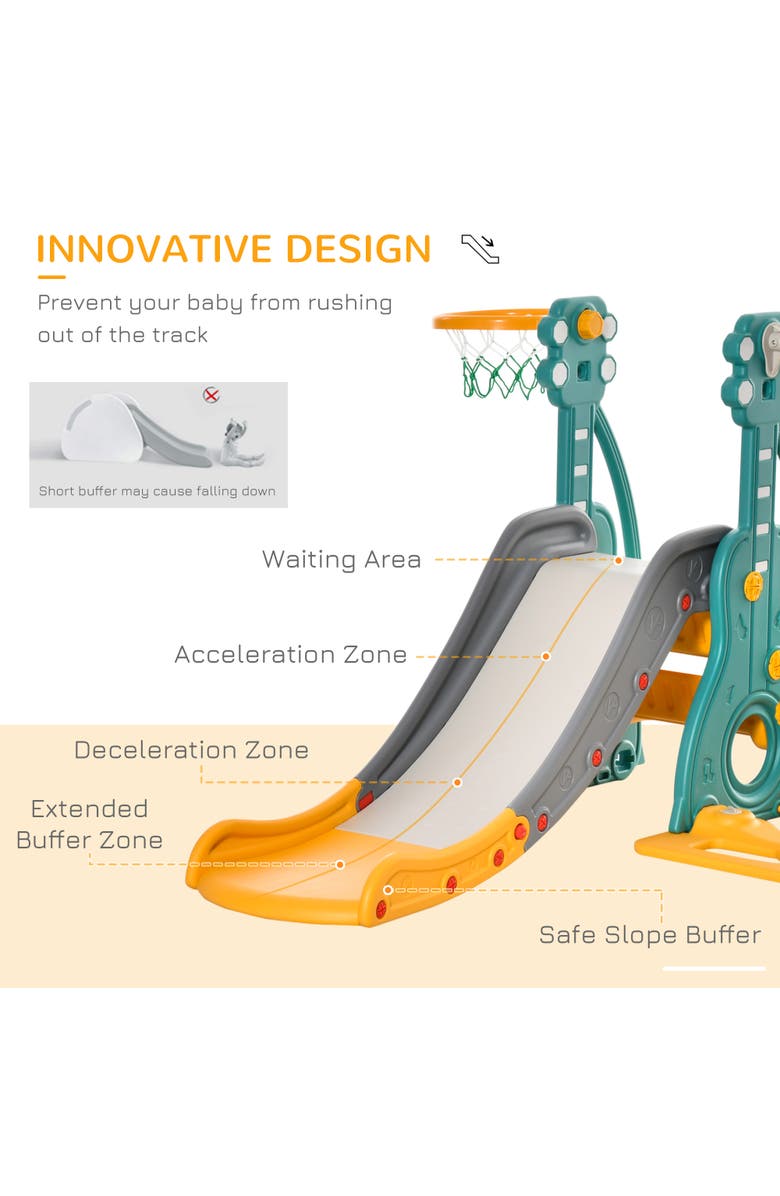 INNOVATIVE DESIGN

Prevent your baby from rushing out of the track

Short buffer may cause falling down

Waiting Area

Acceleration Zone

Deceleration Zone

Extended Buffer Zone

Safe Slope Buffer